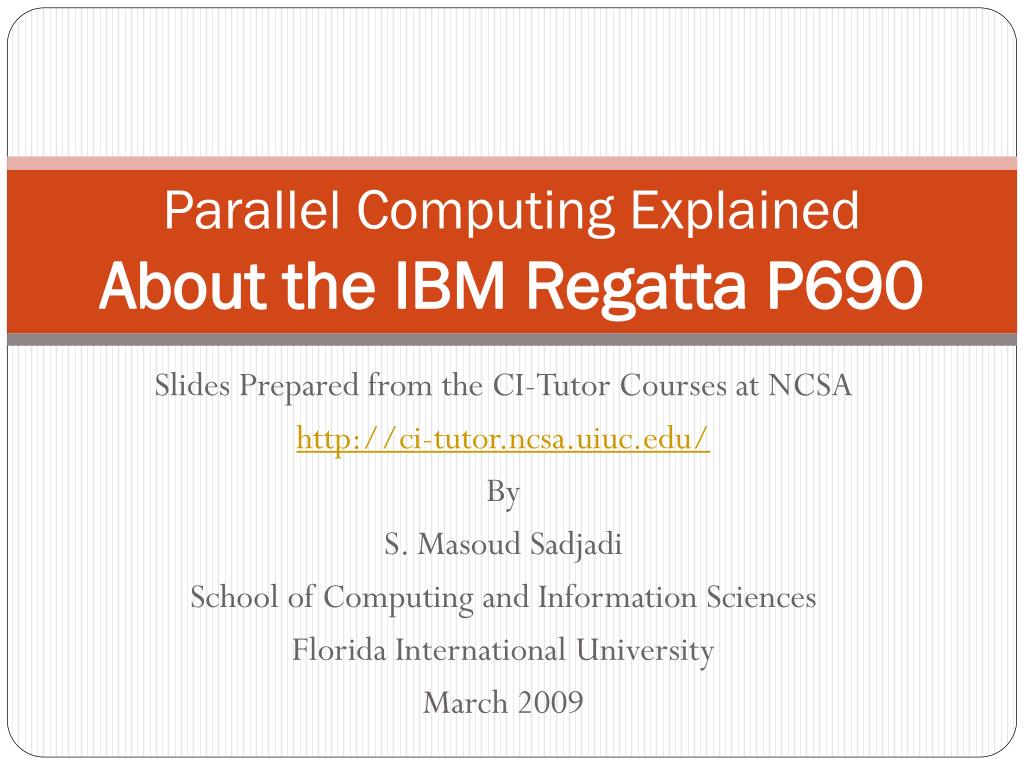 Parallel Computing Explained
About the IBM Regatta P690

Slides Prepared from the CI-Tutor Courses at NCSA
http://ci-tutor.ncsa.uiuc.edu/
By
S. Masoud Sadjadi
School of Computing and Information Sciences
Florida International University
March 2009